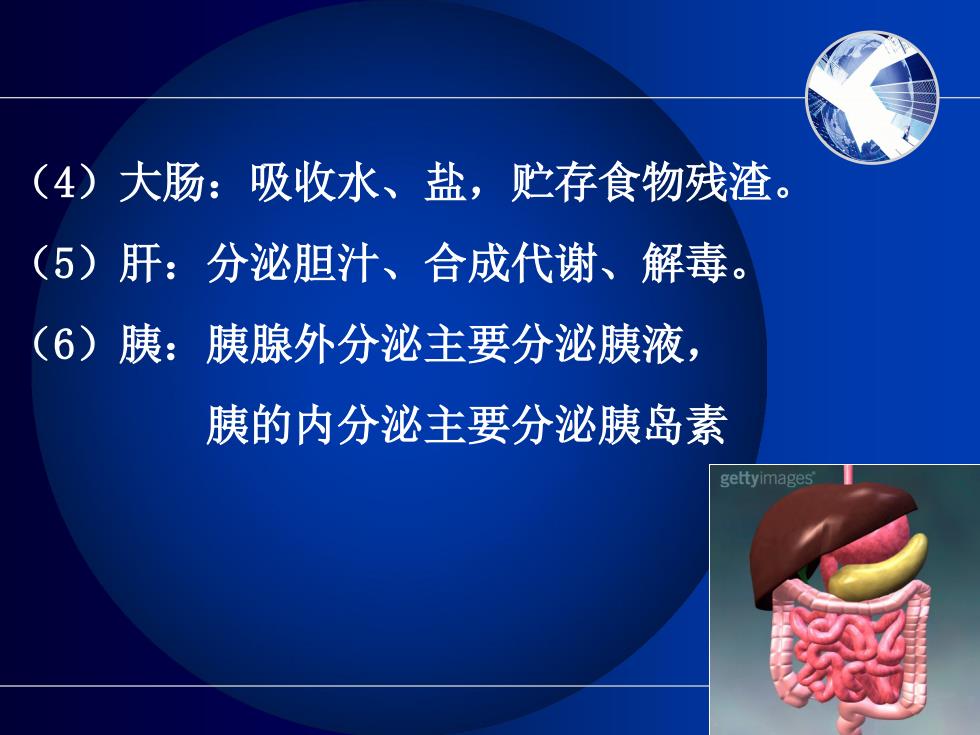 （4）大肠：吸收水、盐，贮存食物残渣。
（5）肝：分泌胆汁、合成代谢、解毒。
（6）胰：胰腺外分泌主要分泌胰液，
胰的内分泌主要分泌胰岛素

gettyimages